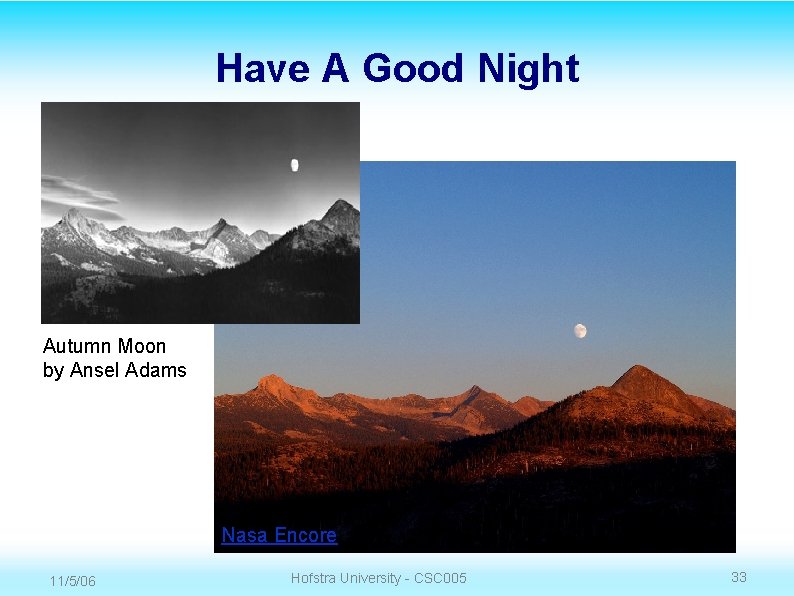 Have A Good Night

Autumn Moon
by Ansel Adams

Nasa Encore

11/5/06

Hofstra University - CSC005

33